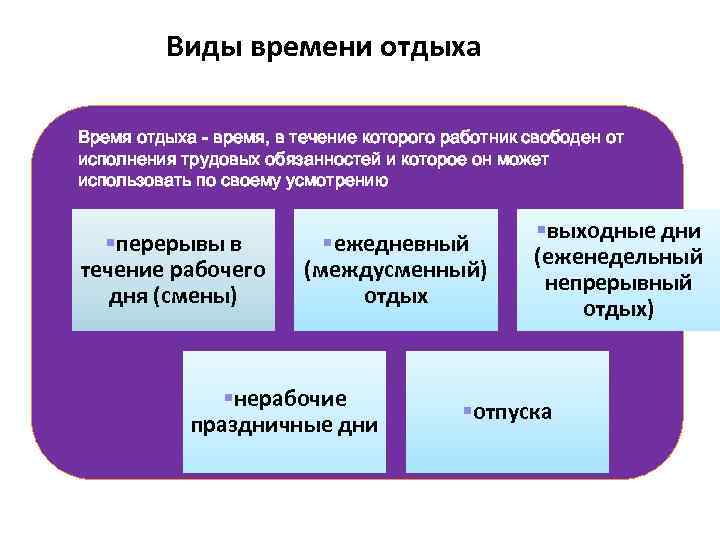 Виды времени отдыха

Время отдыха - время, в течение которого работник свободен от исполнения трудовых обязанностей и которое он может использовать по своему усмотрению

▪перерывы в течение рабочего дня (смены)

▪ежедневный (междусменный) отдых

▪выходные дни (еженедельный непрерывный отдых)

▪нерабочие праздничные дни

▪отпуска